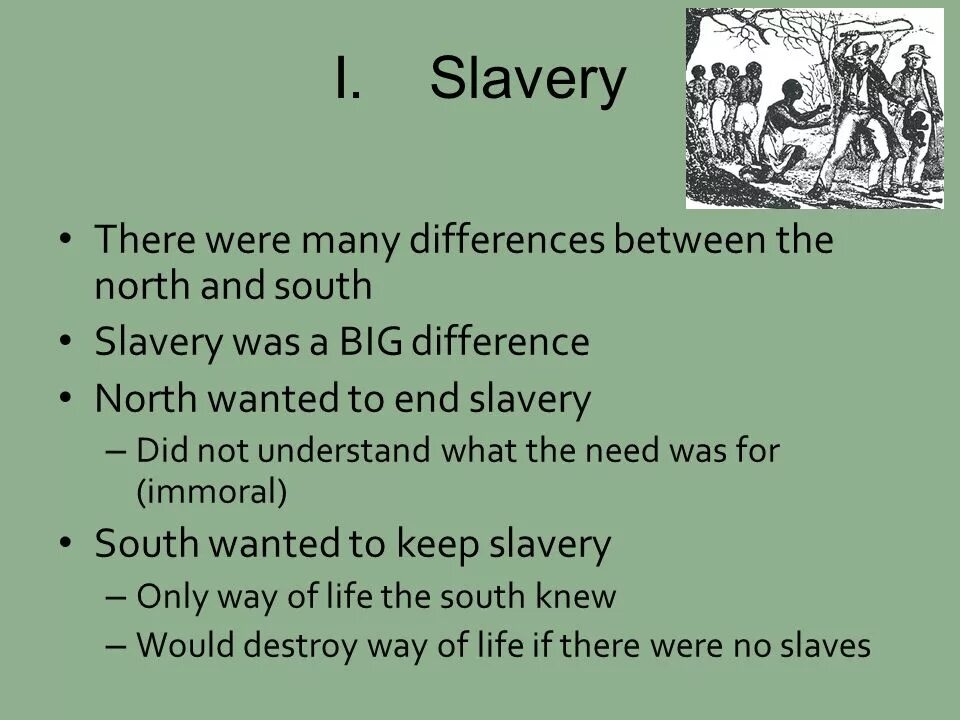 I. Slavery

• There were many differences between the north and south
• Slavery was a BIG difference
• North wanted to end slavery
– Did not understand what the need was for (immoral)
• South wanted to keep slavery
– Only way of life the south knew
– Would destroy way of life if there were no slaves